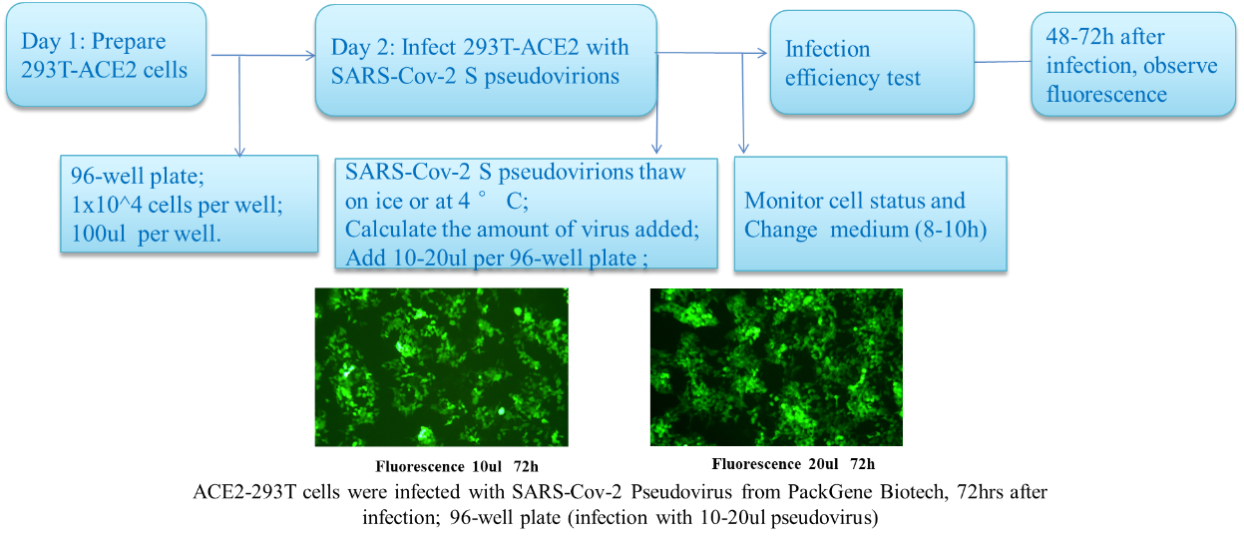 Day 1: Prepare 293T-ACE2 cells

Day 2: Infect 293T-ACE2 with SARS-Cov-2 S pseudovirions

Infection efficiency test

48-72h after infection, observe fluorescence

96-well plate;
1x10^4 cells per well;
100ul per well.

SARS-Cov-2 S pseudovirions thaw on ice or at 4 ° C;
Calculate the amount of virus added;
Add 10-20ul per 96-well plate ;

Monitor cell status and Change medium (8-10h)

Fluorescence 10ul 72h

Fluorescence 20ul 72h

ACE2-293T cells were infected with SARS-Cov-2 Pseudovirus from PackGene Biotech, 72hrs after infection; 96-well plate (infection with 10-20ul pseudovirus)